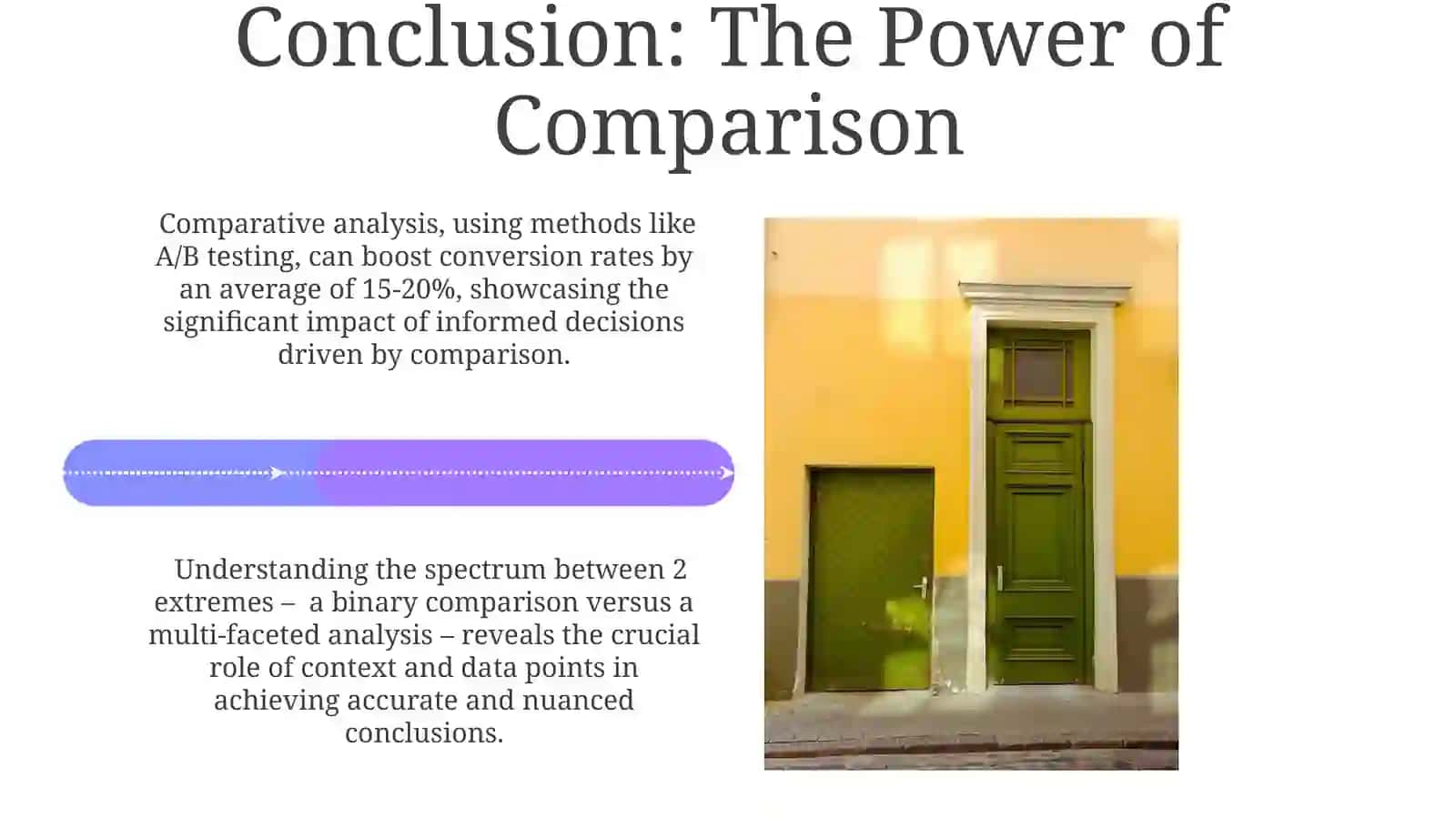 Conclusion: The Power of Comparison

Comparative analysis, using methods like A/B testing, can boost conversion rates by an average of 15-20%, showcasing the significant impact of informed decisions driven by comparison.

Understanding the spectrum between 2 extremes – a binary comparison versus a multi-faceted analysis – reveals the crucial role of context and data points in achieving accurate and nuanced conclusions.